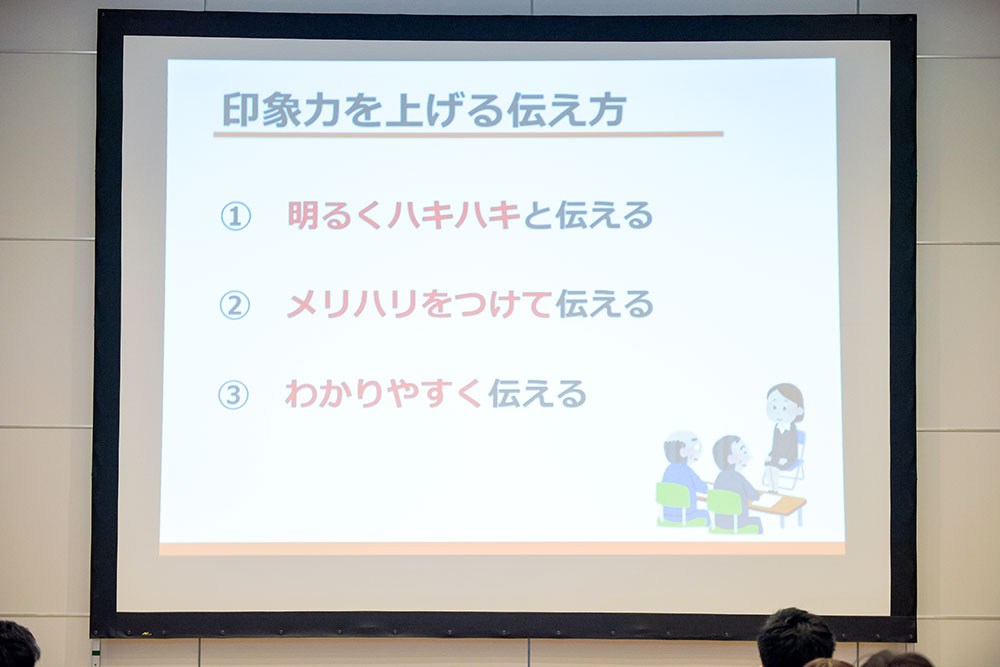 印象力を上げる伝え方

① 明るくハキハキと伝える

② メリハリをつけて伝える

③ わかりやすく伝える